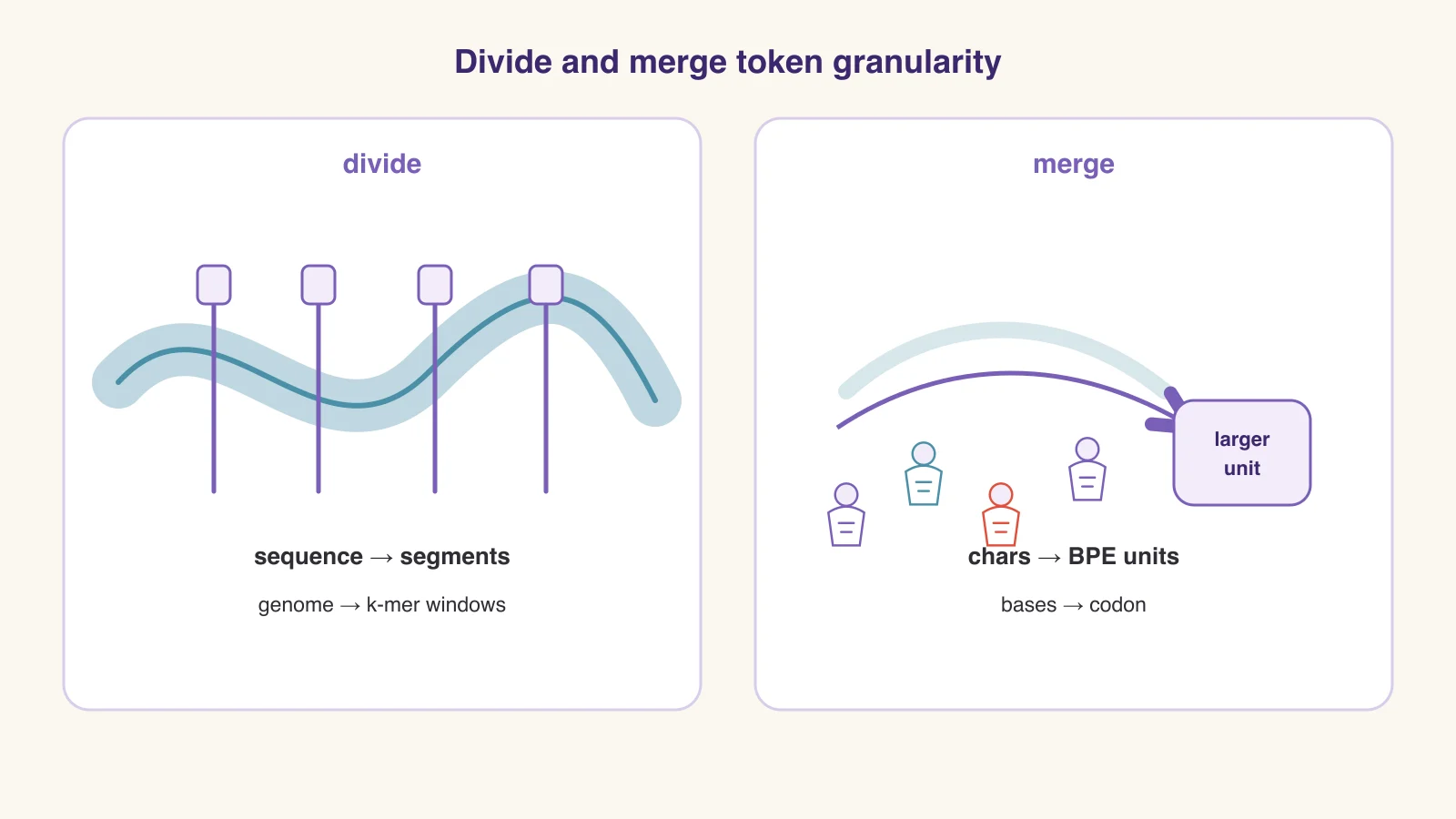 Divide and merge token granularity

divide

sequence → segments

genome → k-mer windows

merge

larger unit

chars → BPE units

bases → codon